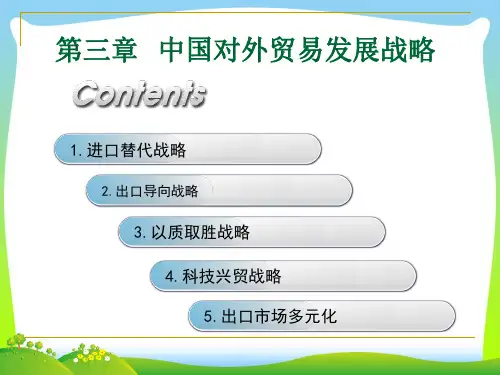 第三章 中国对外贸易发展战略

Contents

1. 进口替代战略

2. 出口导向战略

3. 以质取胜战略

4. 科技兴贸战略

5. 出口市场多元化